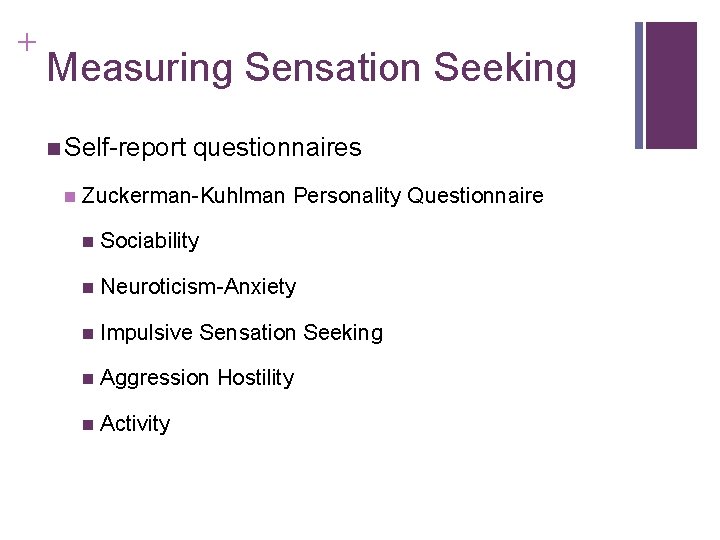 +
Measuring Sensation Seeking

Self-report questionnaires

Zuckerman-Kuhlman Personality Questionnaire

Sociability

Neuroticism-Anxiety

Impulsive Sensation Seeking

Aggression Hostility

Activity